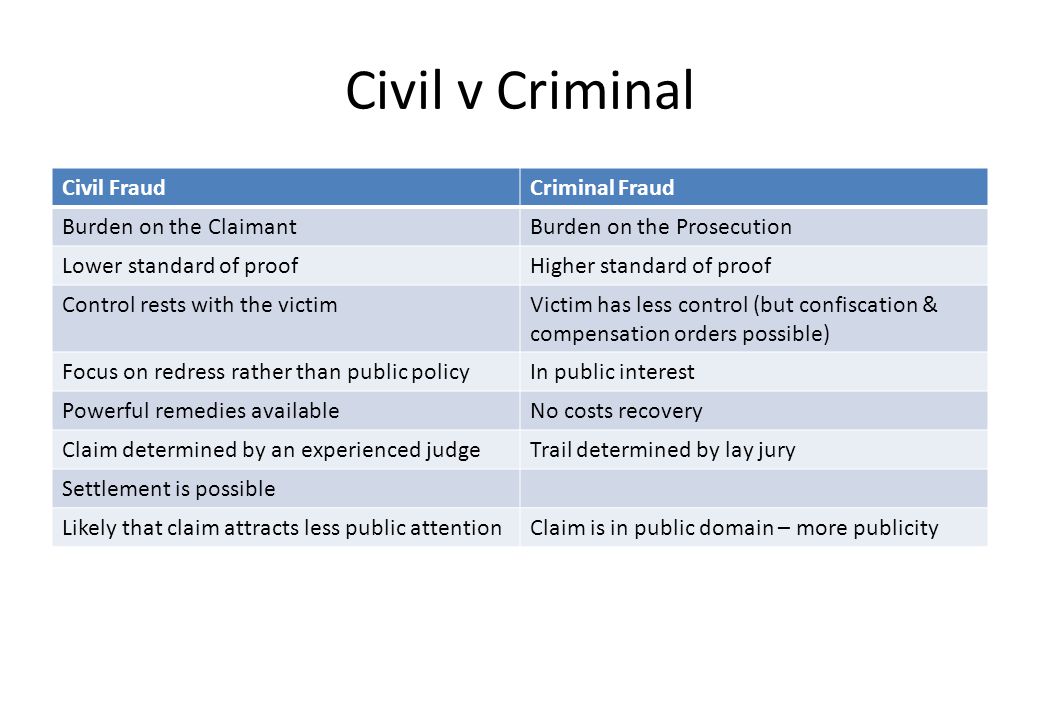 Civil v Criminal

| Civil Fraud | Criminal Fraud |
|---|---|
| Burden on the Claimant | Burden on the Prosecution |
| Lower standard of proof | Higher standard of proof |
| Control rests with the victim | Victim has less control (but confiscation & compensation orders possible) |
| Focus on redress rather than public policy | In public interest |
| Powerful remedies available | No costs recovery |
| Claim determined by an experienced judge | Trail determined by lay jury |
| Settlement is possible | |
| Likely that claim attracts less public attention | Claim is in public domain – more publicity |